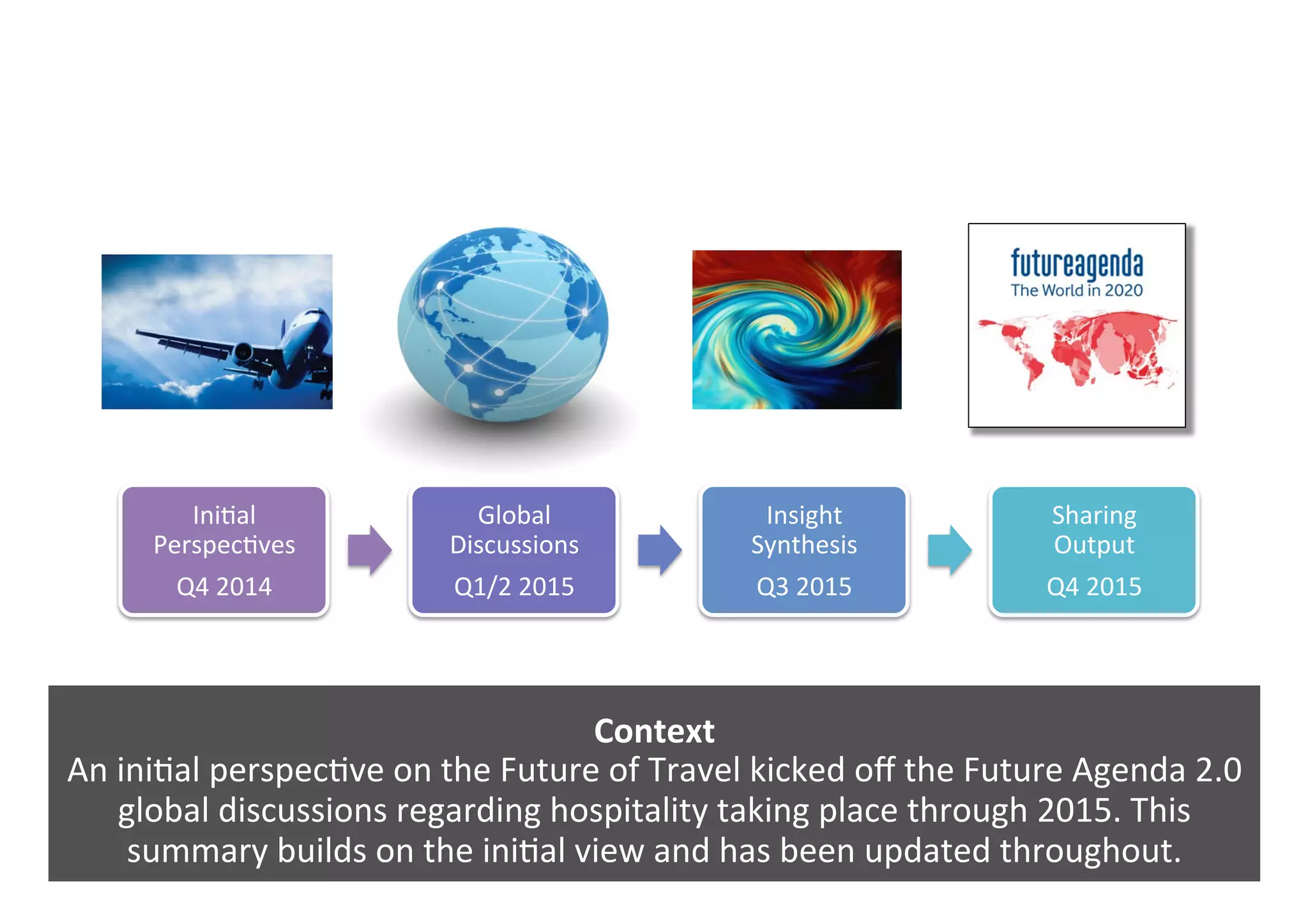 futureagenda
The World in 2020

Initial Perspectives
Q4 2014

Global Discussions
Q1/2 2015

Insight Synthesis
Q3 2015

Sharing Output
Q4 2015

Context
An initial perspective on the Future of Travel kicked off the Future Agenda 2.0 global discussions regarding hospitality taking place through 2015. This summary builds on the initial view and has been updated throughout.